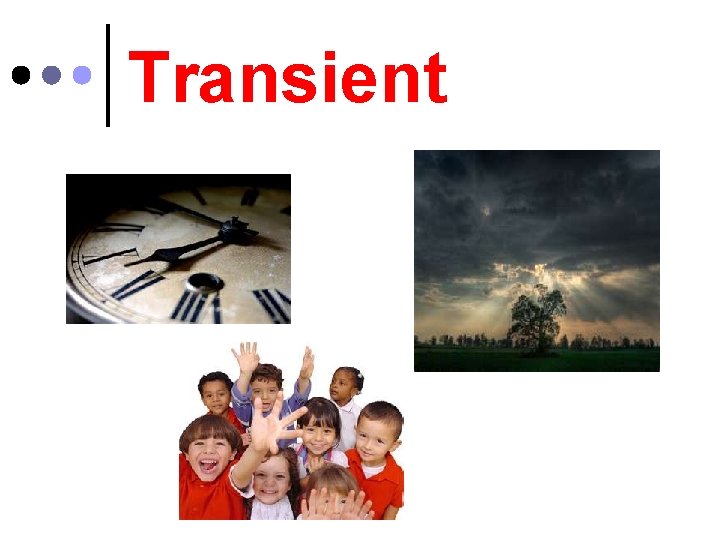 Transient